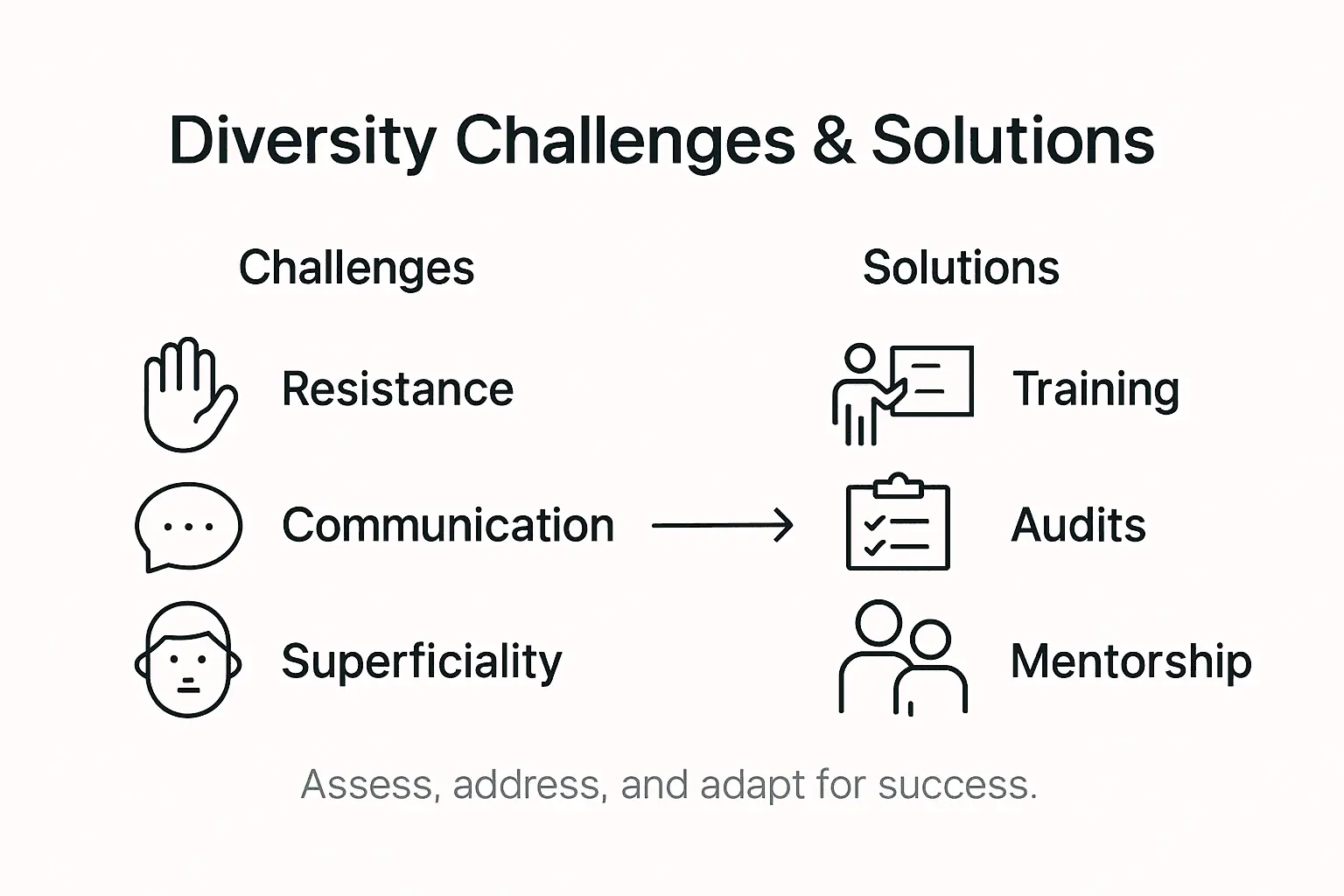 Diversity Challenges & Solutions

Challenges

Resistance

Communication

Superficiality

Solutions

Training

Audits

Mentorship

Assess, address, and adapt for success.